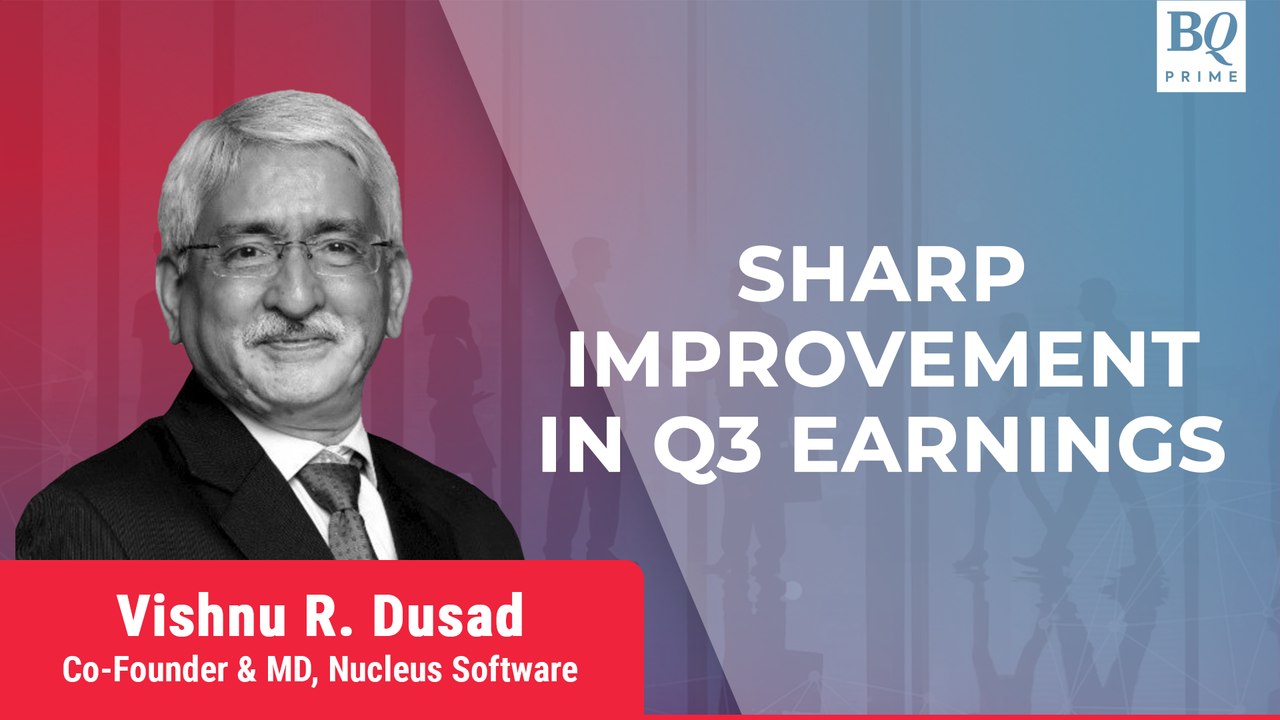 BQ PRIME

SHARP IMPROVEMENT IN Q3 EARNINGS

Vishnu R. Dusad
Co-Founder & MD, Nucleus Software